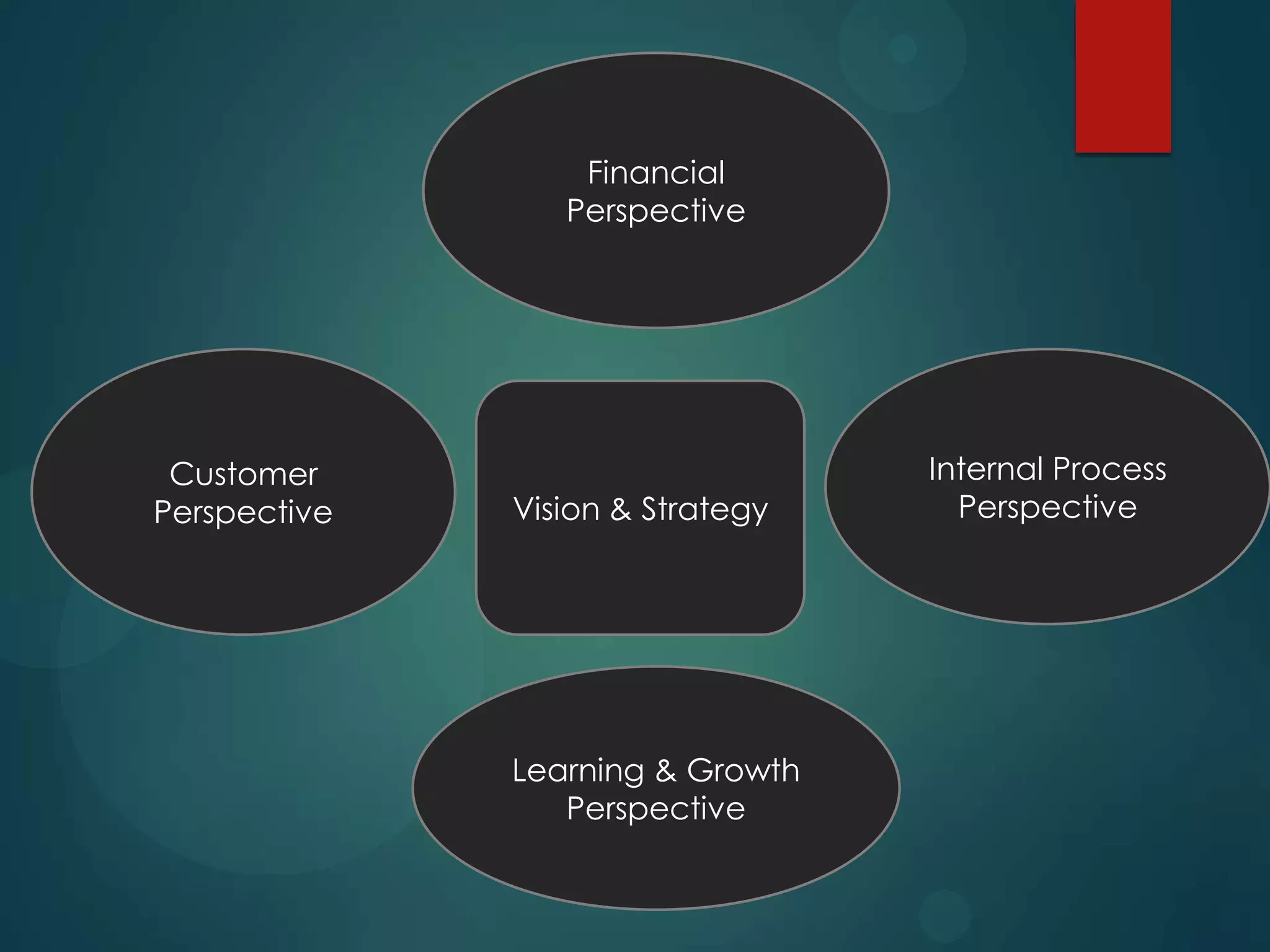 Financial Perspective

Customer Perspective

Vision & Strategy

Internal Process Perspective

Learning & Growth Perspective